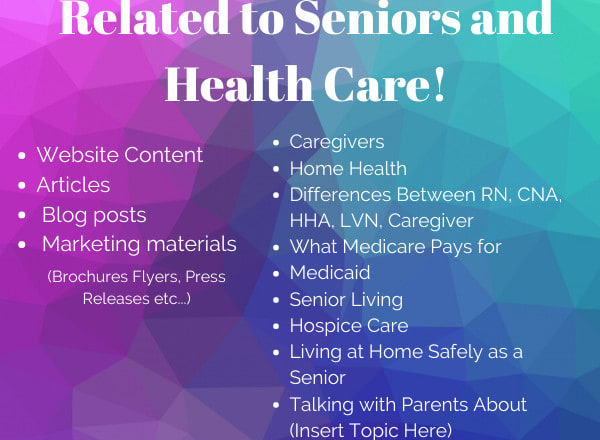 Related to Seniors and Health Care!

- Website Content
- Articles
- Blog posts
- Marketing materials

(Brochures Flyers, Press Releases etc...)

- Caregivers
- Home Health
- Differences Between RN, CNA, HHA, LVN, Caregiver
- What Medicare Pays for
- Medicaid
- Senior Living
- Hospice Care
- Living at Home Safely as a Senior
- Talking with Parents About (Insert Topic Here)